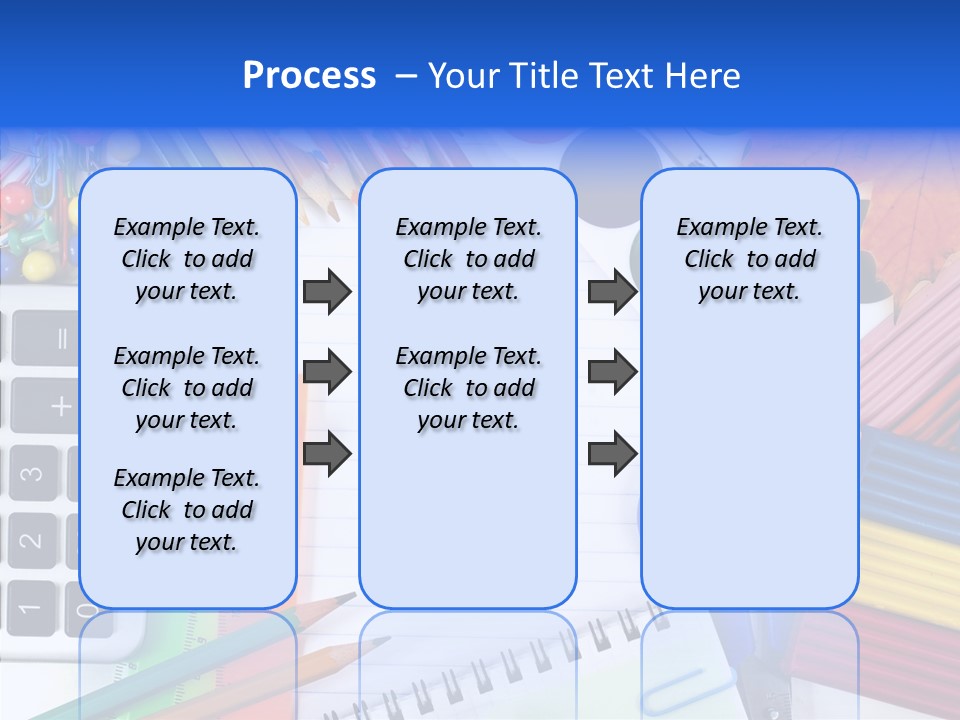 Process – Your Title Text Here

Example Text. Click to add your text.

Example Text. Click to add your text.

Example Text. Click to add your text.

Example Text. Click to add your text.

Example Text. Click to add your text.

Example Text. Click to add your text.